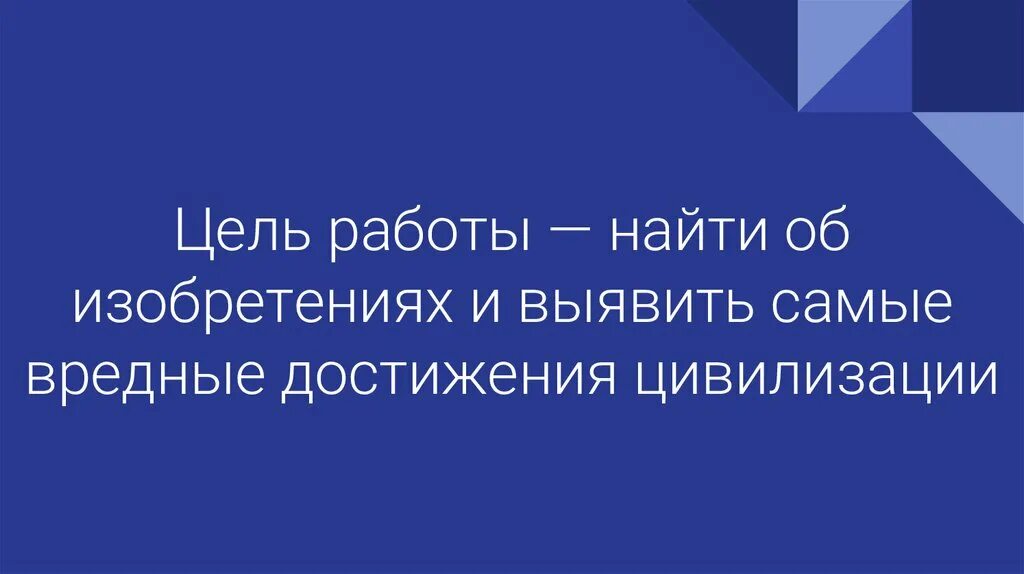 Цель работы — найти об изобретениях и выявить самые вредные достижения цивилизации